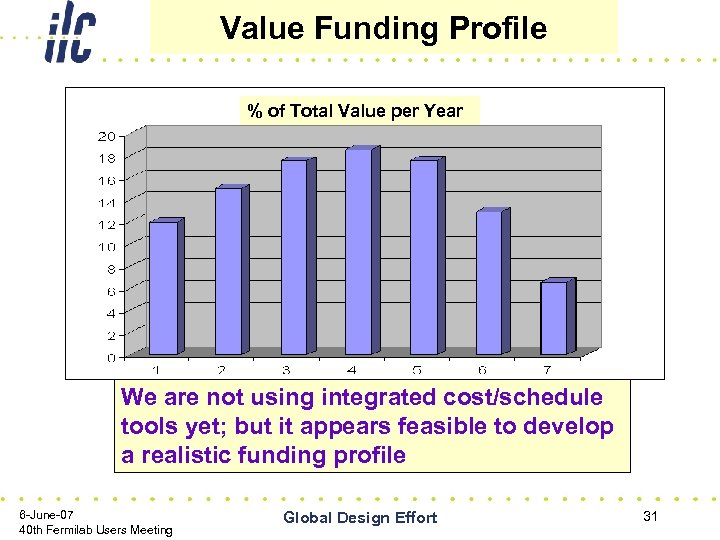 ilc

Value Funding Profile

% of Total Value per Year

20
18
16
14
12
10
8
6
4
2
0

1 2 3 4 5 6 7

We are not using integrated cost/schedule tools yet; but it appears feasible to develop a realistic funding profile

6-June-07
40th Fermilab Users Meeting

Global Design Effort

31